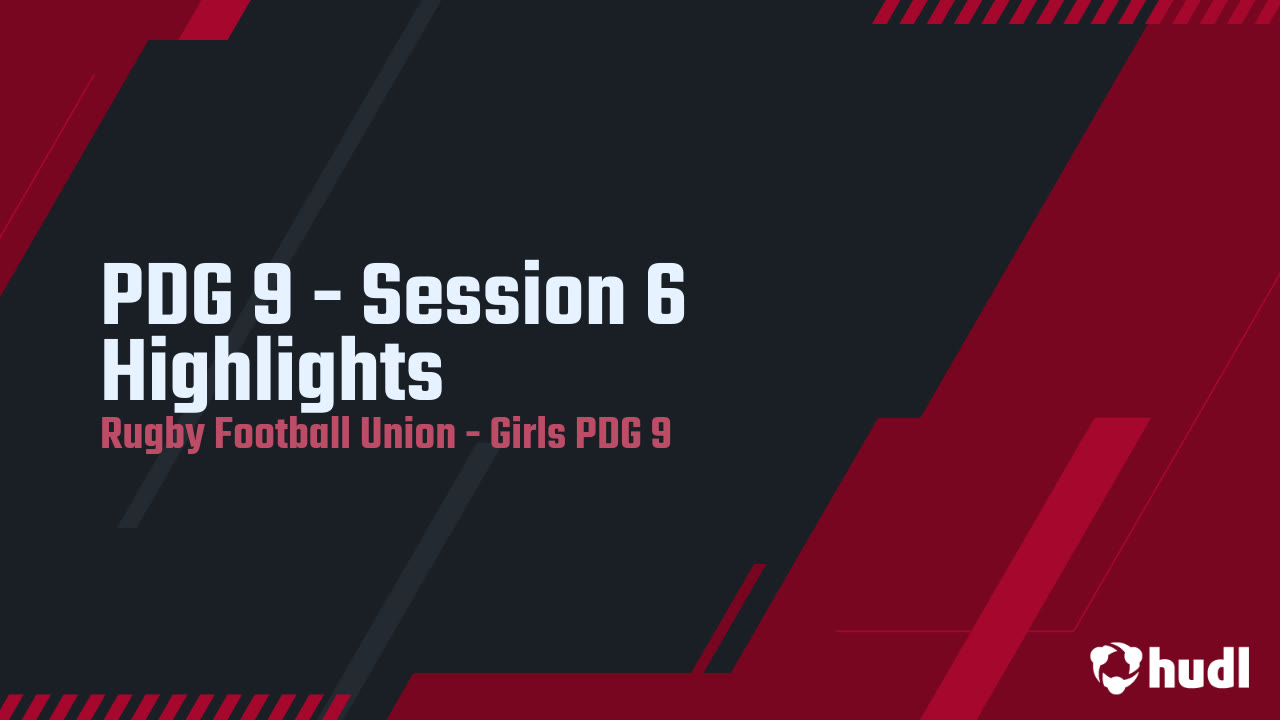 PDG 9 - Session 6 Highlights
Rugby Football Union - Girls PDG 9

hudl